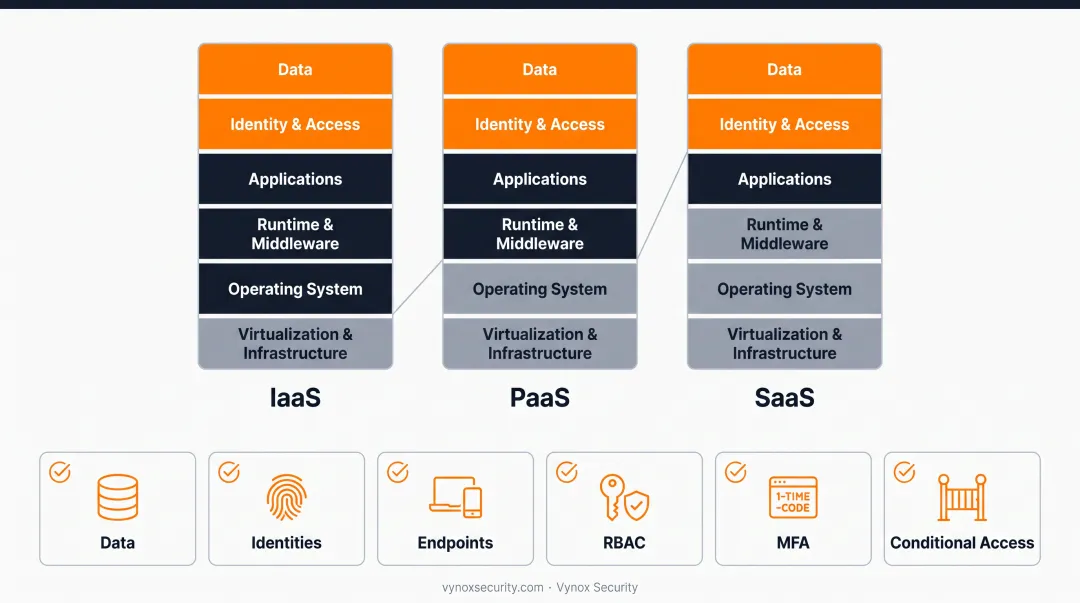 Data
Identity & Access
Applications
Runtime & Middleware
Operating System
Virtualization & Infrastructure
IaaS

Data
Identity & Access
Applications
Runtime & Middleware
Operating System
Virtualization & Infrastructure
PaaS

Data
Identity & Access
Applications
Runtime & Middleware
Operating System
Virtualization & Infrastructure
SaaS

Data

Identities

Endpoints

RBAC

1-TIME -CODE
MFA

Conditional Access

vynoxsecurity.com · Vynox Security